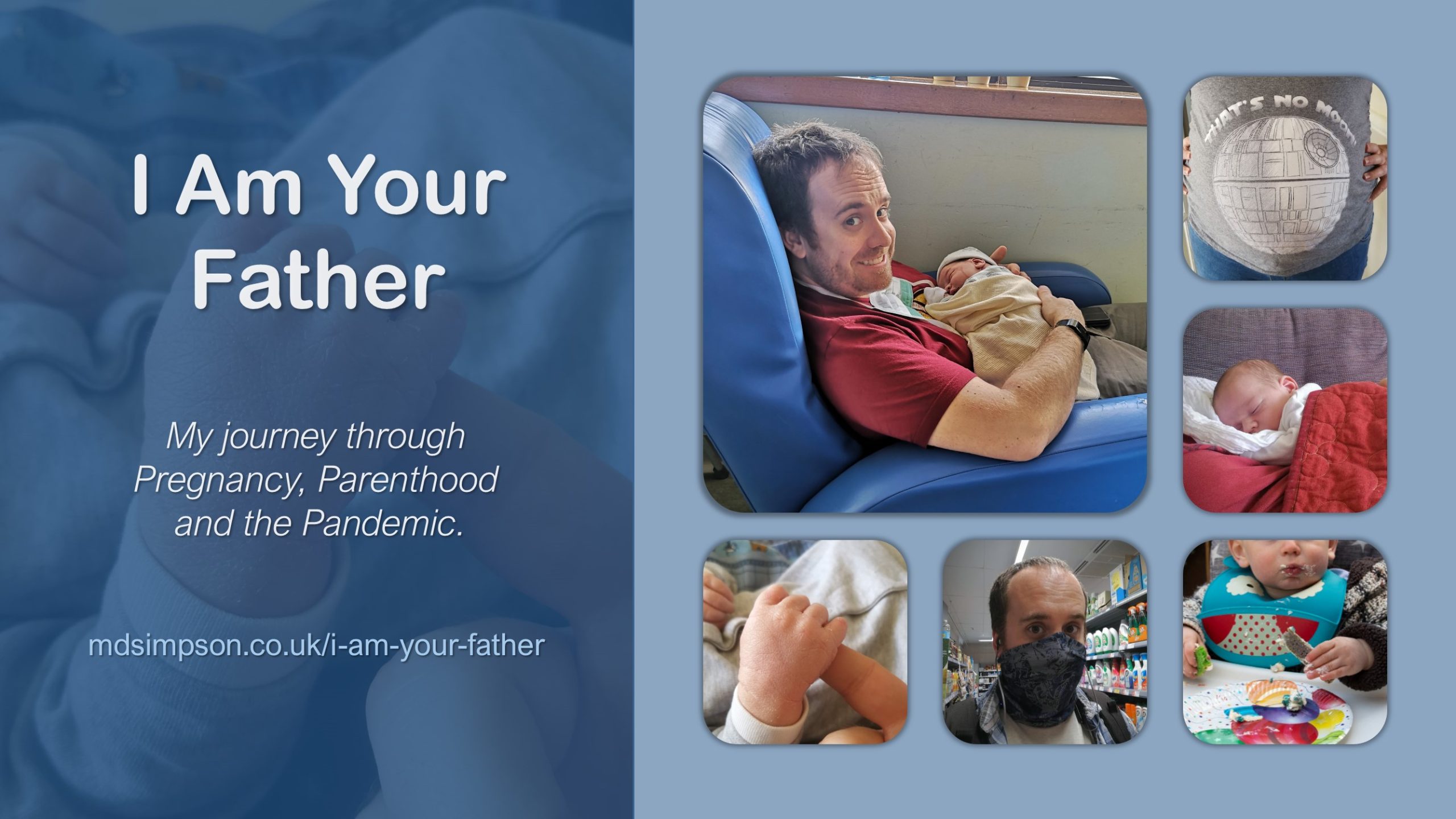 I Am Your Father

My journey through Pregnancy, Parenthood and the Pandemic.

mdsimpson.co.uk/i-am-your-father

THAT'S NO MOON